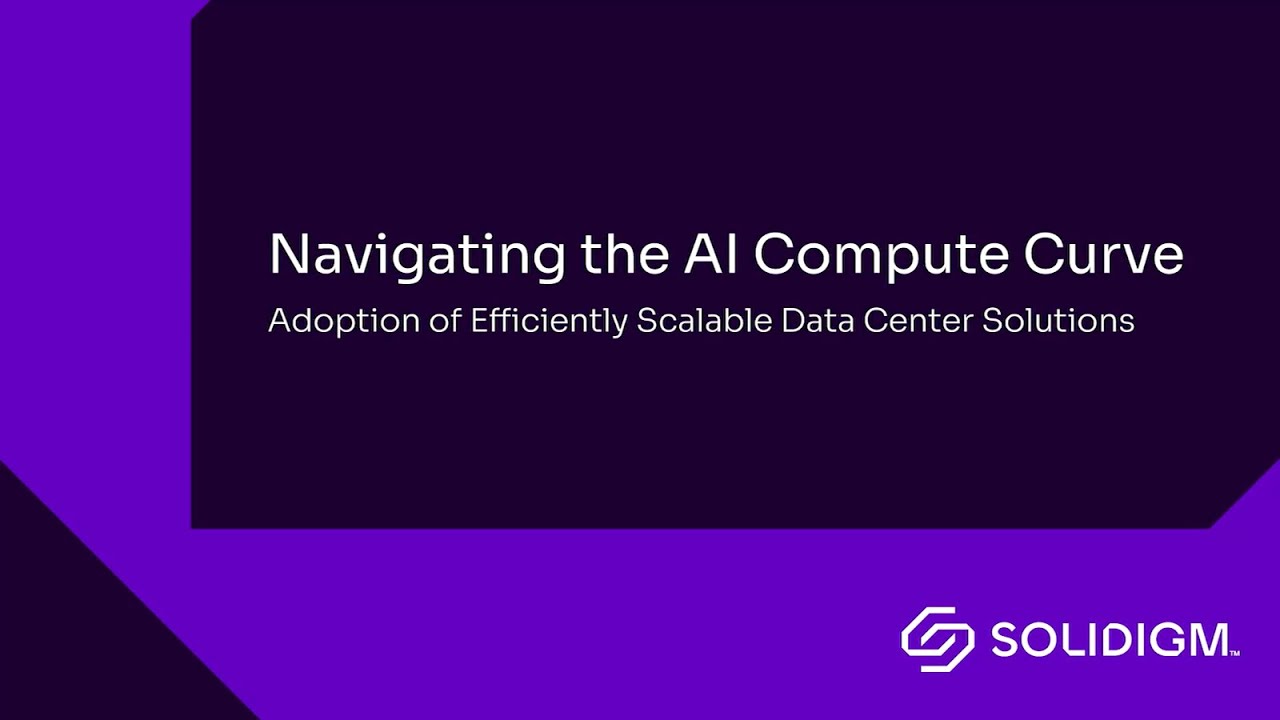 Navigating the AI Compute Curve
Adoption of Efficiently Scalable Data Center Solutions

SOLIDIGM™